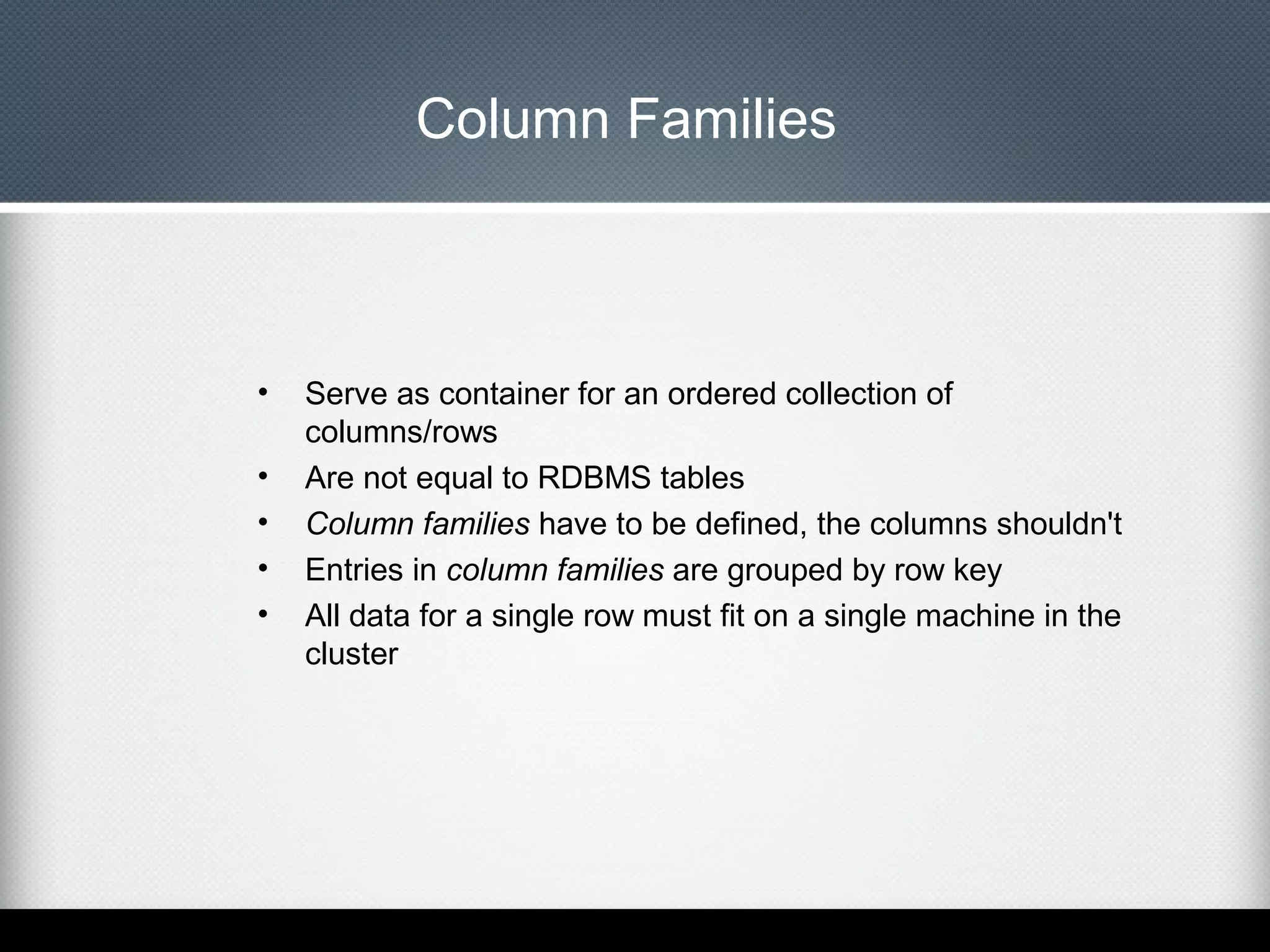 Column Families

• Serve as container for an ordered collection of columns/rows
• Are not equal to RDBMS tables
• Column families have to be defined, the columns shouldn't
• Entries in column families are grouped by row key
• All data for a single row must fit on a single machine in the cluster